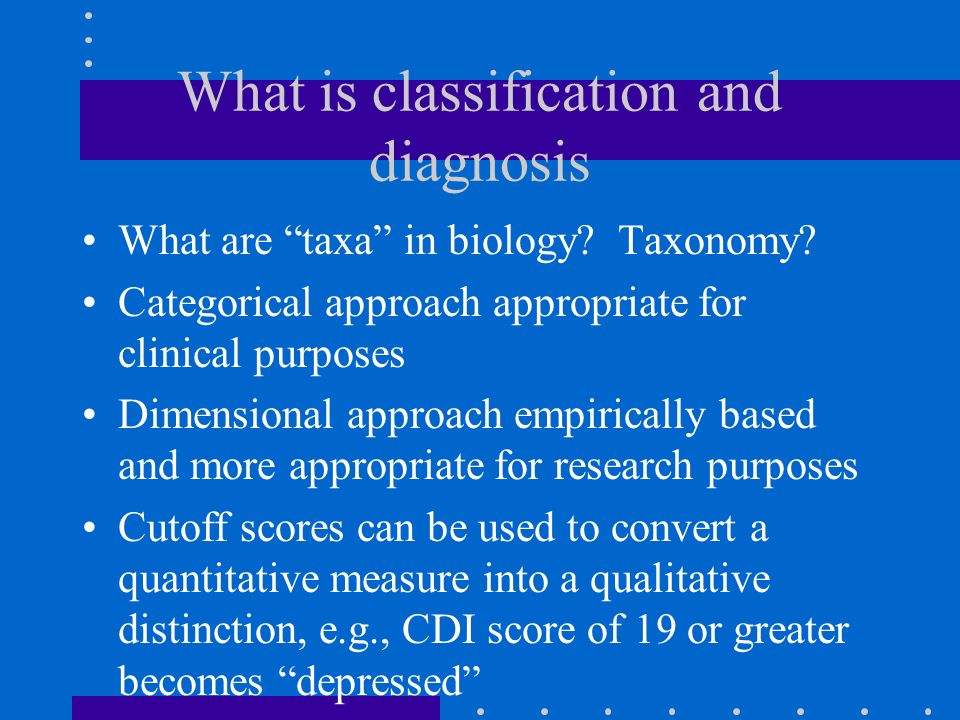 What is classification and diagnosis

• What are “taxa” in biology? Taxonomy?

• Categorical approach appropriate for clinical purposes

• Dimensional approach empirically based and more appropriate for research purposes

• Cutoff scores can be used to convert a quantitative measure into a qualitative distinction, e.g., CDI score of 19 or greater becomes “depressed”